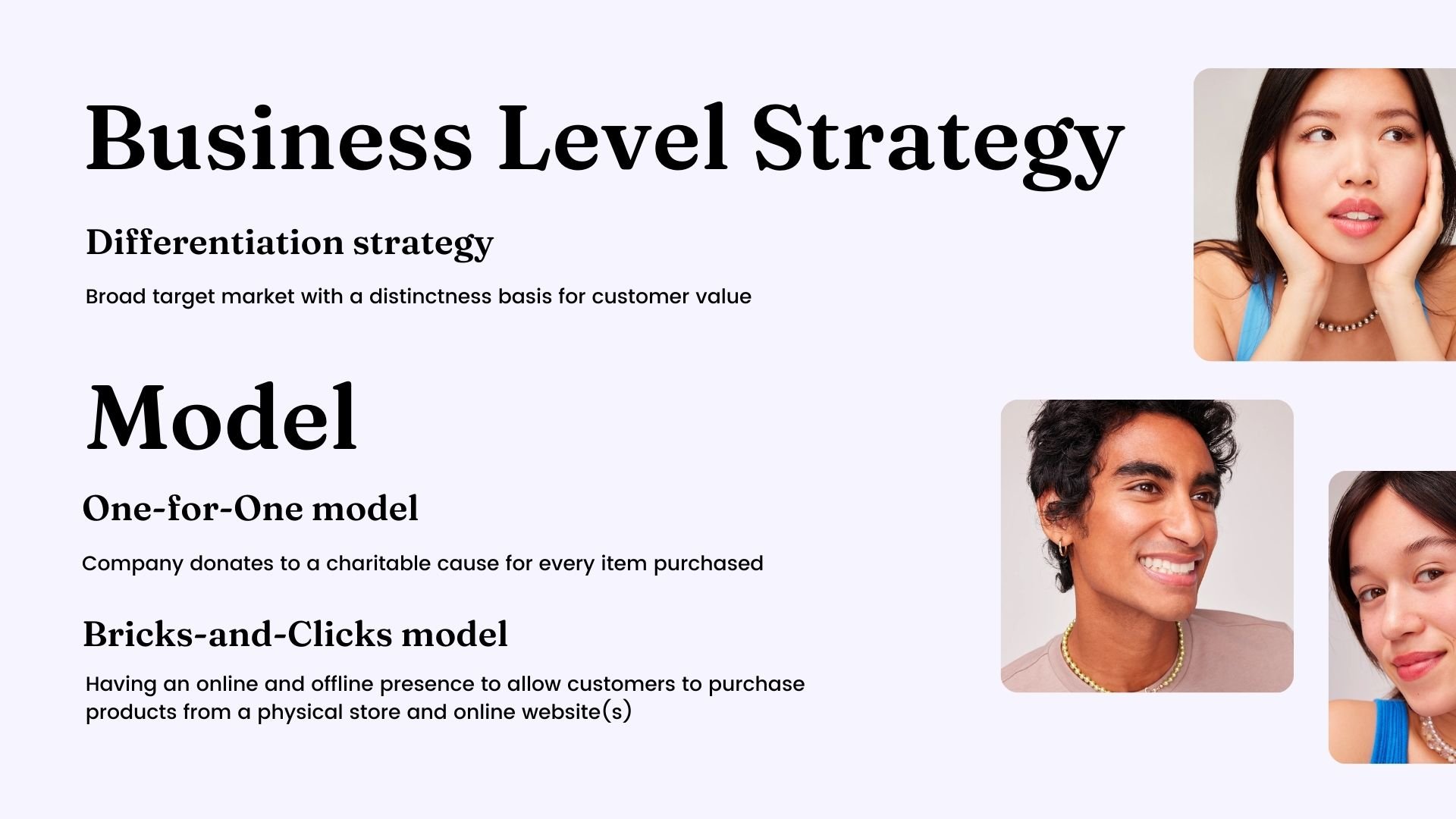 Business Level Strategy

Differentiation strategy

Broad target market with a distinctness basis for customer value

Model

One-for-One model

Company donates to a charitable cause for every item purchased

Bricks-and-Clicks model

Having an online and offline presence to allow customers to purchase products from a physical store and online website(s)